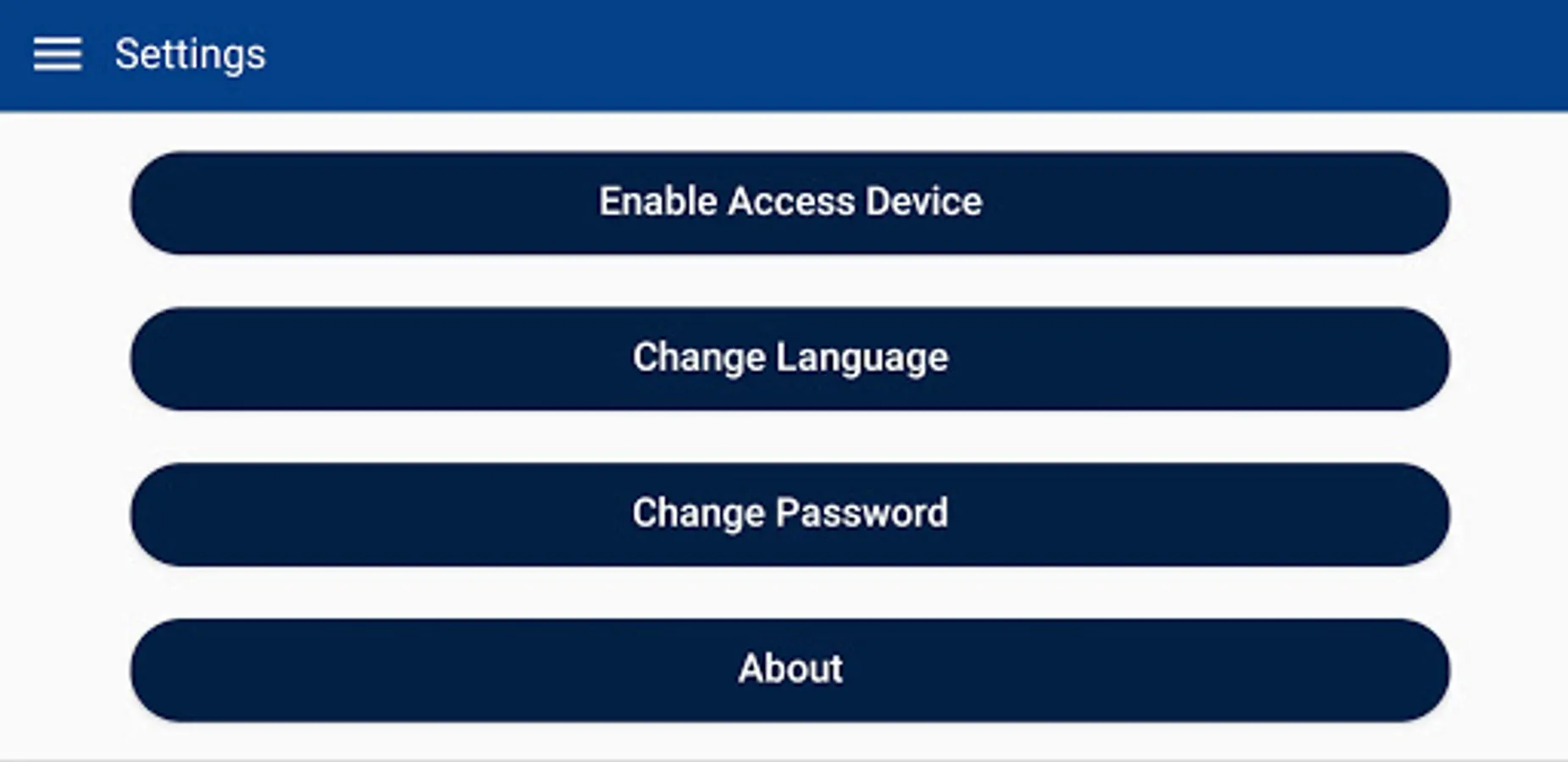 Settings

Enable Access Device

Change Language

Change Password

About